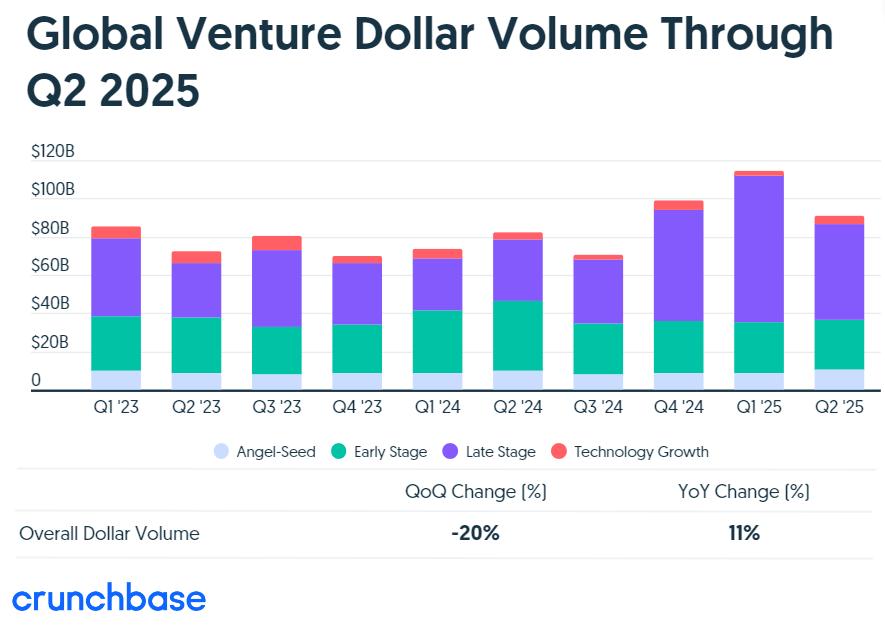 Global Venture Dollar Volume Through Q2 2025

$120B
$100B
$80B
$60B
$40B
$20B
0

Q1 '23 Q2 '23 Q3 '23 Q4 '23 Q1 '24 Q2 '24 Q3 '24 Q4 '24 Q1 '25 Q2 '25

Angel-Seed Early Stage Late Stage Technology Growth

| | QoQ Change (%) | YoY Change (%) |
|---|---|---|
| Overall Dollar Volume | -20% | 11% |

crunchbase